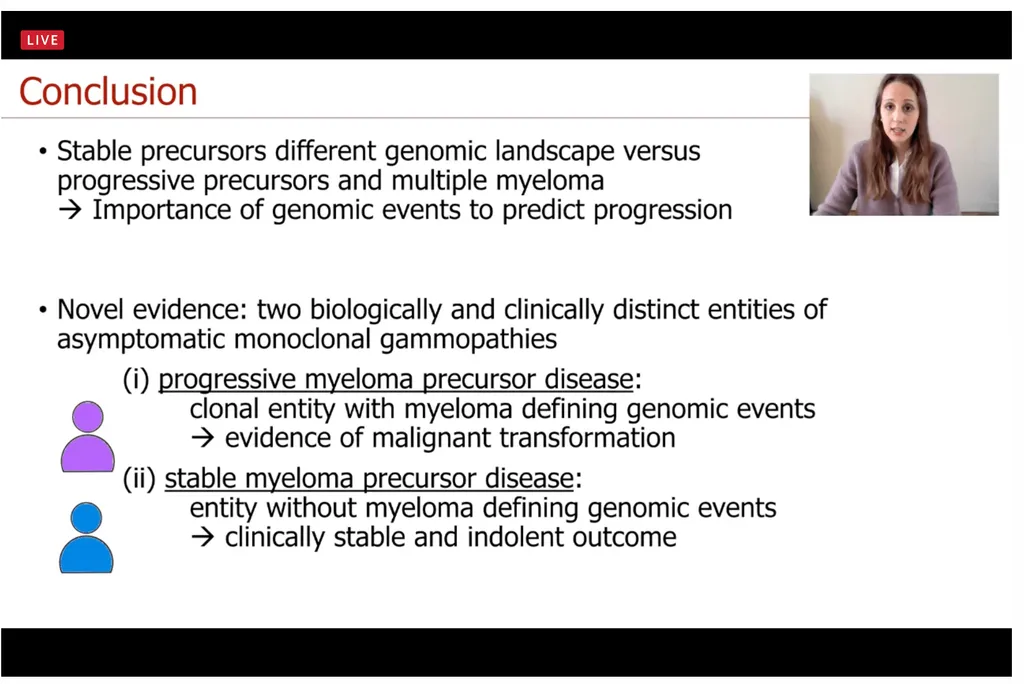 LIVE

Conclusion

• Stable precursors different genomic landscape versus progressive precursors and multiple myeloma
→ Importance of genomic events to predict progression

• Novel evidence: two biologically and clinically distinct entities of asymptomatic monoclonal gammopathies
(i) progressive myeloma precursor disease:
clonal entity with myeloma defining genomic events
→ evidence of malignant transformation
(ii) stable myeloma precursor disease:
entity without myeloma defining genomic events
→ clinically stable and indolent outcome